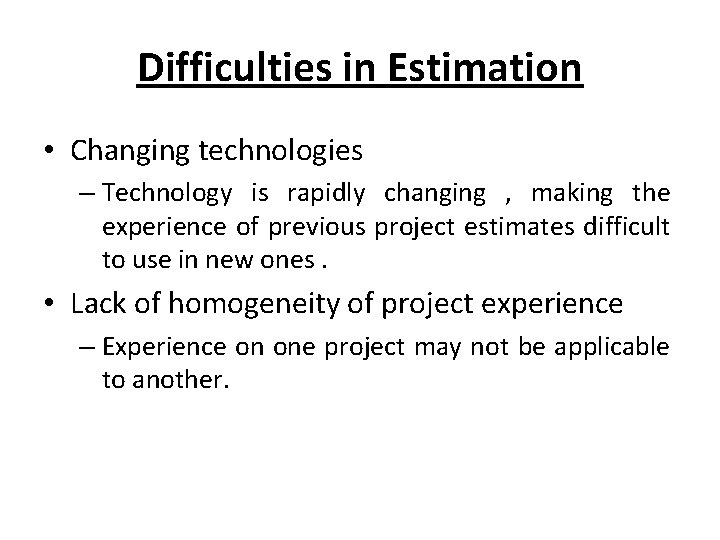 Difficulties in Estimation

• Changing technologies
– Technology is rapidly changing , making the experience of previous project estimates difficult to use in new ones .

• Lack of homogeneity of project experience
– Experience on one project may not be applicable to another.